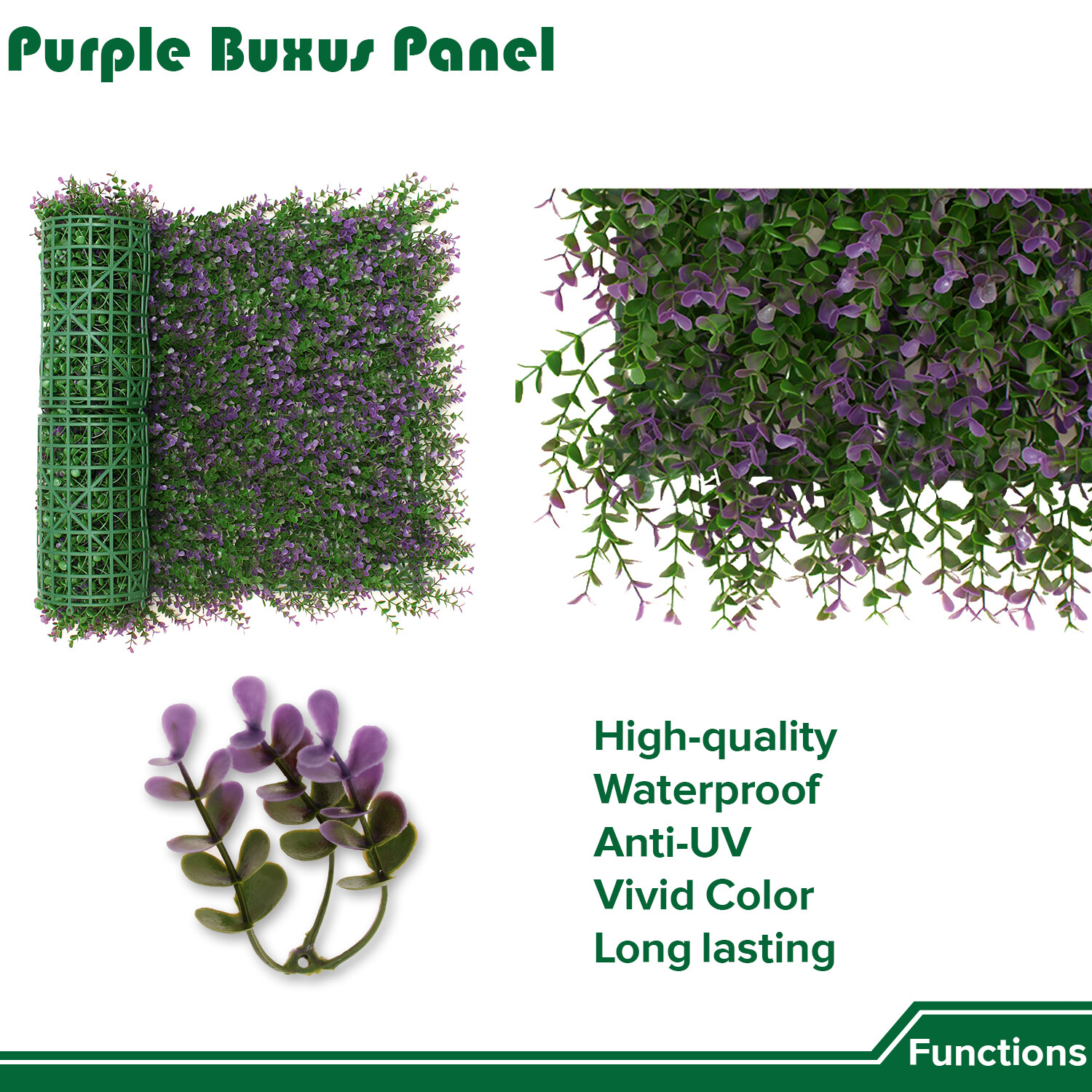 Purple Buxus Panel

High-quality
Waterproof
Anti-UV
Vivid Color
Long lasting

Functions